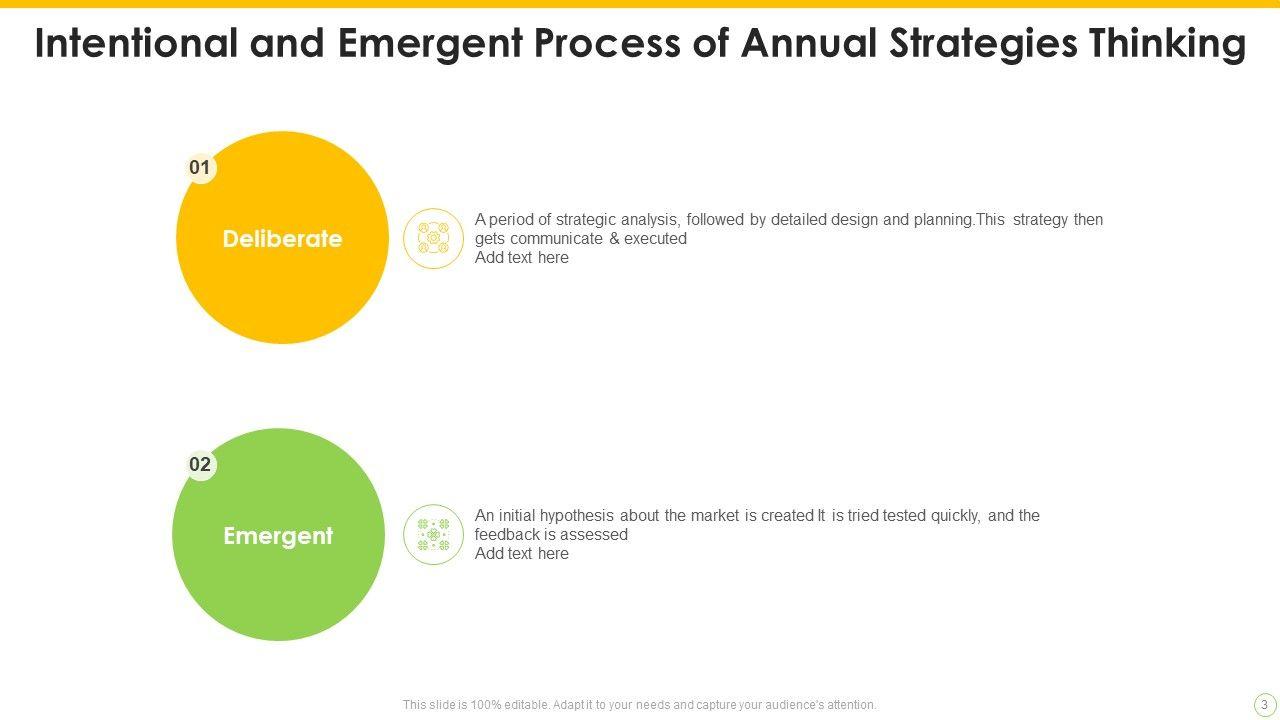 Intentional and Emergent Process of Annual Strategies Thinking

01

Deliberate

A period of strategic analysis, followed by detailed design and planning.This strategy then gets communicate & executed
Add text here

02

Emergent

An initial hypothesis about the market is created It is tried tested quickly, and the feedback is assessed
Add text here

This slide is 100% editable. Adapt it to your needs and capture your audience's attention.

3